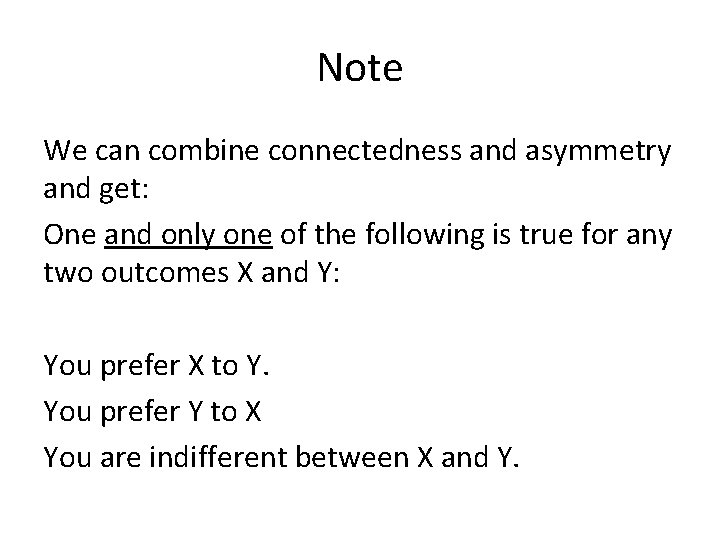 Note

We can combine connectedness and asymmetry and get:

One and only one of the following is true for any two outcomes X and Y:

You prefer X to Y.

You prefer Y to X

You are indifferent between X and Y.